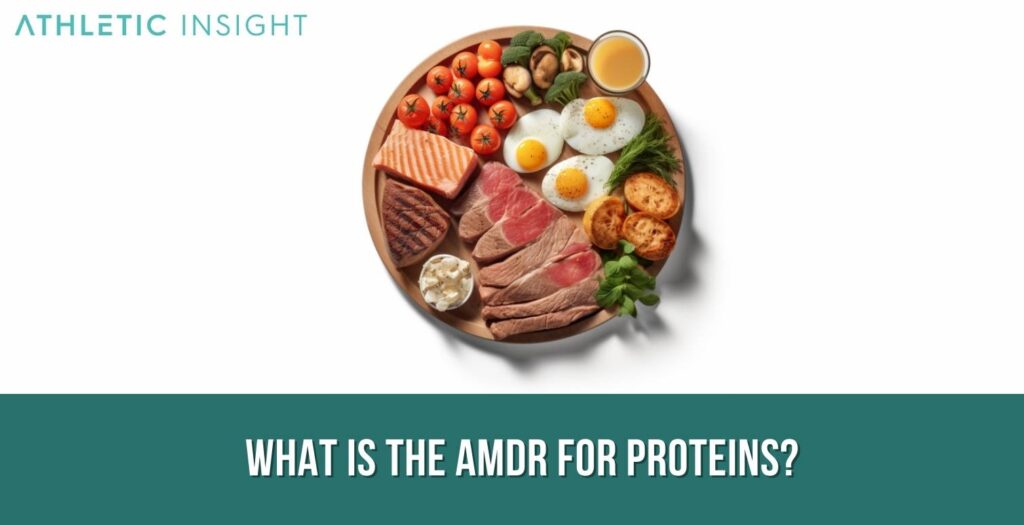 ATHLETIC INSIGHT

WHAT IS THE AMDR FOR PROTEINS?